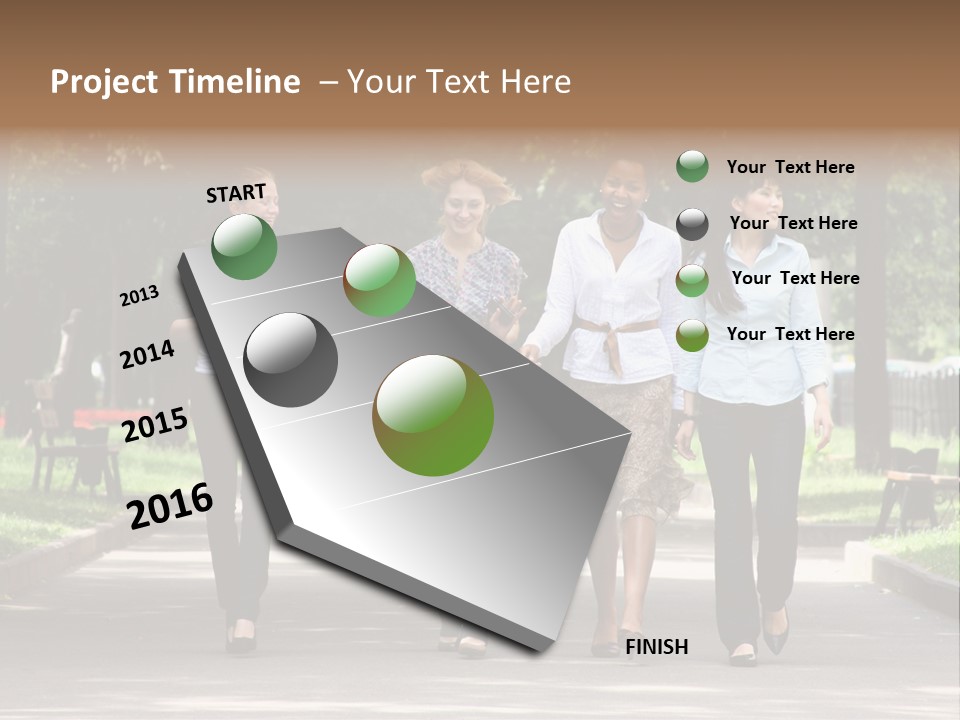 Project Timeline – Your Text Here

START

2013

2014

2015

2016

FINISH

Your Text Here

Your Text Here

Your Text Here

Your Text Here